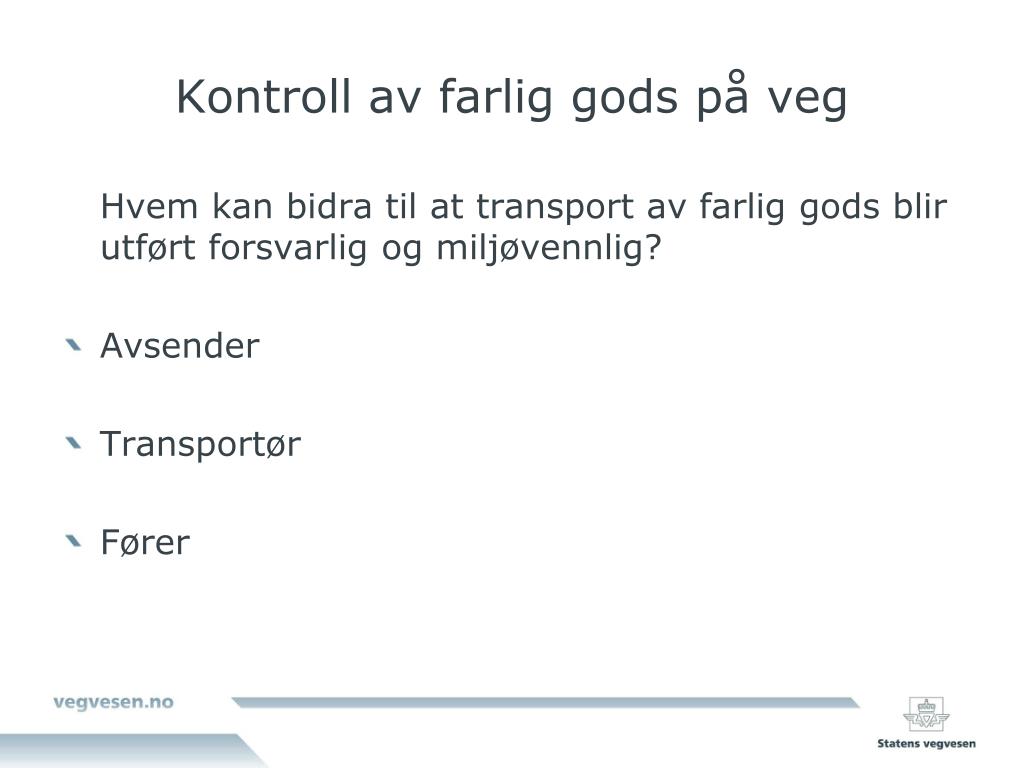 Kontroll av farlig gods på veg

Hvem kan bidra til at transport av farlig gods blir utført forsvarlig og miljøvennlig?

Avsender

Transportør

Fører

vegvesen.no

Statens vegvesen